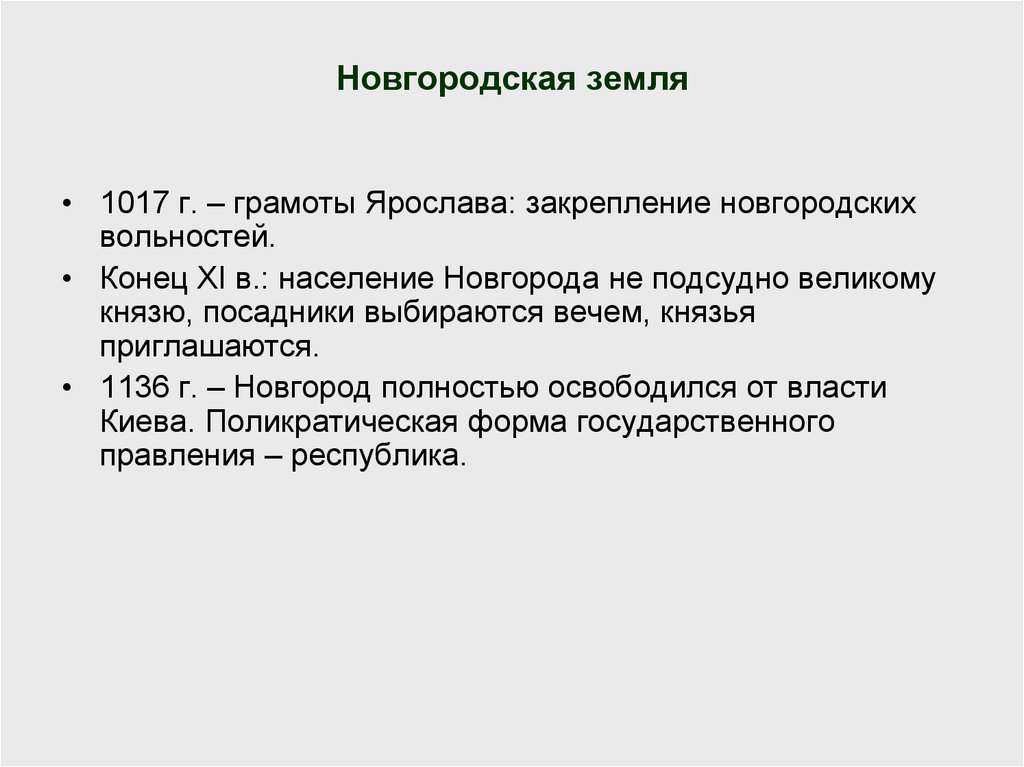 Новгородская земля

• 1017 г. – грамоты Ярослава: закрепление новгородских вольностей.
• Конец XI в.: население Новгорода не подсудно великому князю, посадники выбираются вечем, князья приглашаются.
• 1136 г. – Новгород полностью освободился от власти Киева. Поликратическая форма государственного правления – республика.